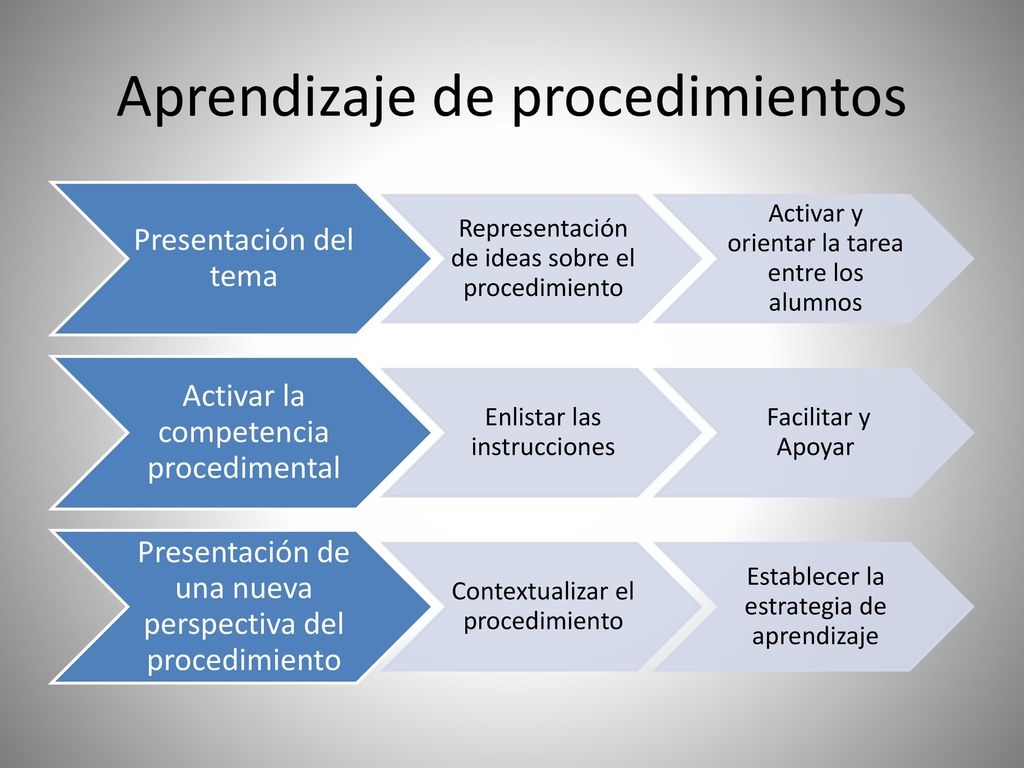 Aprendizaje de procedimientos

Presentación del tema

Representación de ideas sobre el procedimiento

Activar y orientar la tarea entre los alumnos

Activar la competencia procedimental

Enlistar las instrucciones

Facilitar y Apoyar

Presentación de una nueva perspectiva del procedimiento

Contextualizar el procedimiento

Establecer la estrategia de aprendizaje